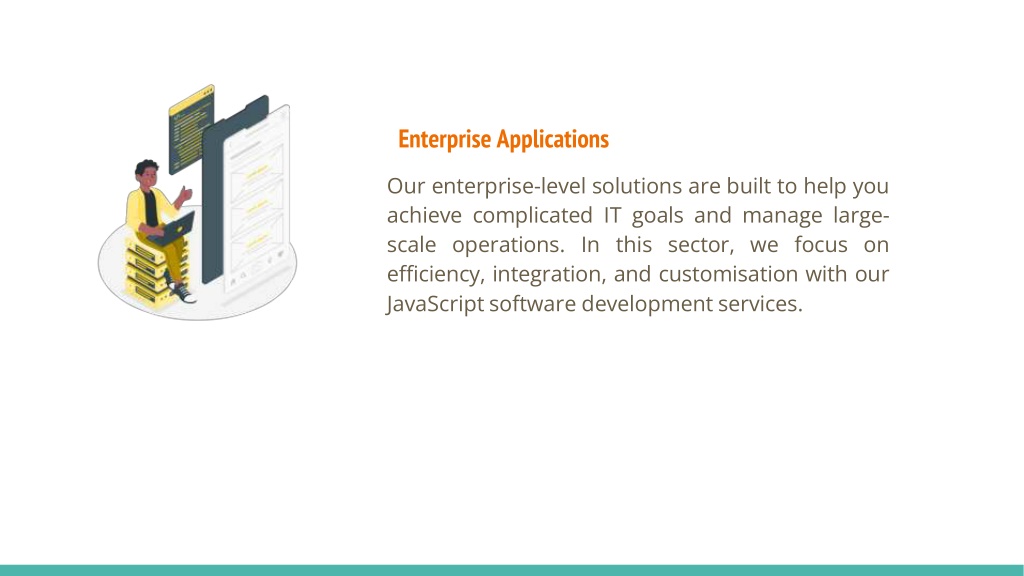 Enterprise Applications

Our enterprise-level solutions are built to help you achieve complicated IT goals and manage large-scale operations. In this sector, we focus on efficiency, integration, and customisation with our JavaScript software development services.